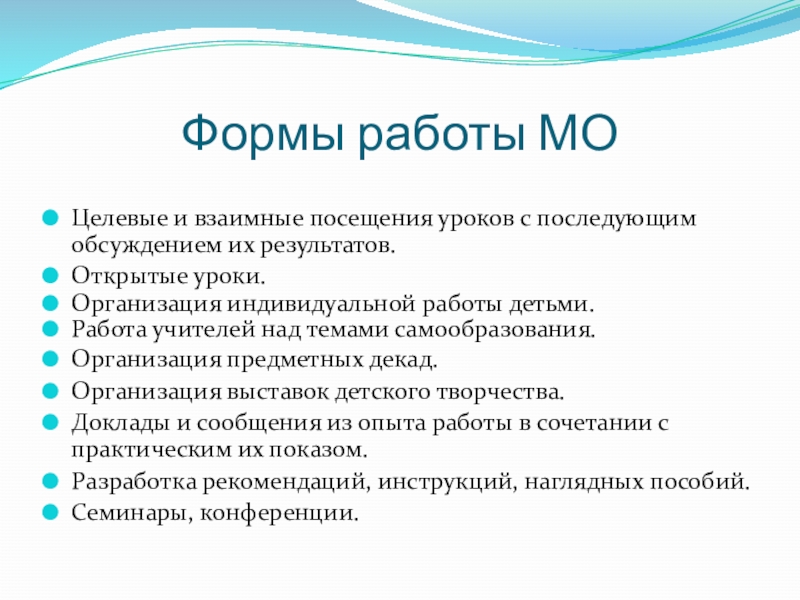 Формы работы МО

Целевые и взаимные посещения уроков с последующим обсуждением их результатов.

Открытые уроки.

Организация индивидуальной работы детьми.

Работа учителей над темами самообразования.

Организация предметных декад.

Организация выставок детского творчества.

Доклады и сообщения из опыта работы в сочетании с практическим их показом.

Разработка рекомендаций, инструкций, наглядных пособий.

Семинары, конференции.